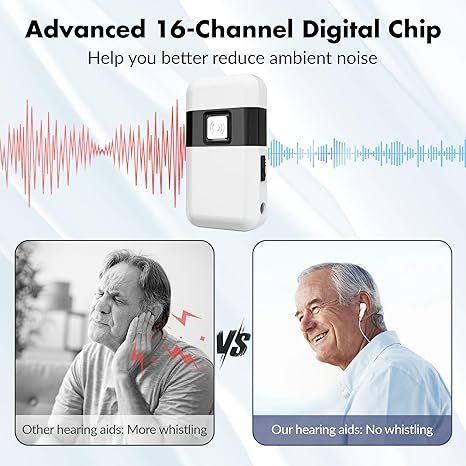 Advanced 16-Channel Digital Chip
Help you better reduce ambient noise

VS

Other hearing aids: More whistling

Our hearing aids: No whistling